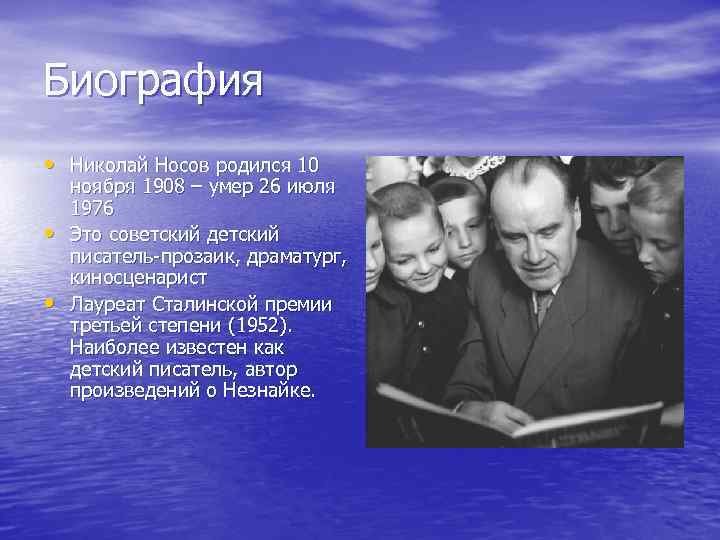 Биография

• Николай Носов родился 10 ноября 1908 – умер 26 июля 1976
• Это советский детский писатель-прозаик, драматург, киносценарист
• Лауреат Сталинской премии третьей степени (1952). Наиболее известен как детский писатель, автор произведений о Незнайке.